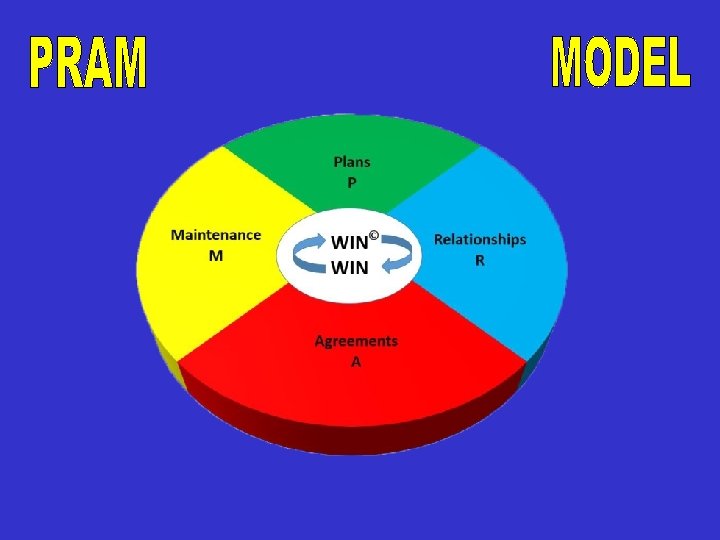 PRAM MODEL

Plans
P

Maintenance
M

WIN©
WIN

Relationships
R

Agreements
A